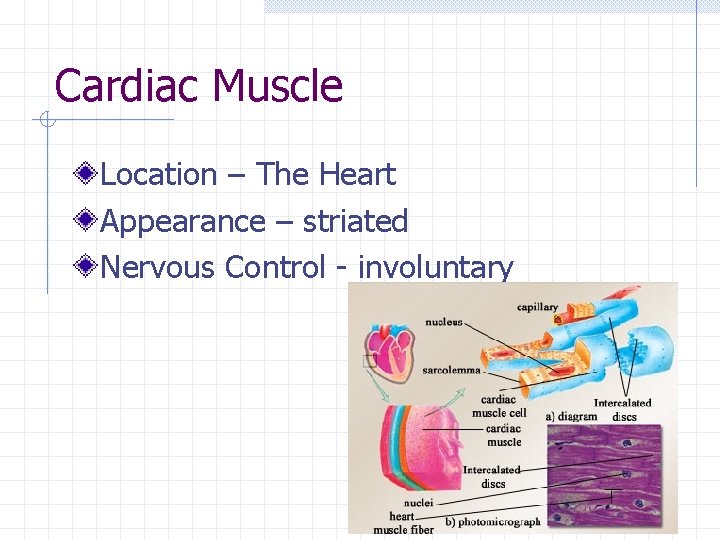 Cardiac Muscle

Location – The Heart

Appearance – striated

Nervous Control - involuntary

capillary

nucleus

sarcolemma

cardiac muscle cell

Intercalated discs

a) diagram

cardiac muscle

Intercalated discs

nuclei

heart muscle fiber

b) photomicrograph